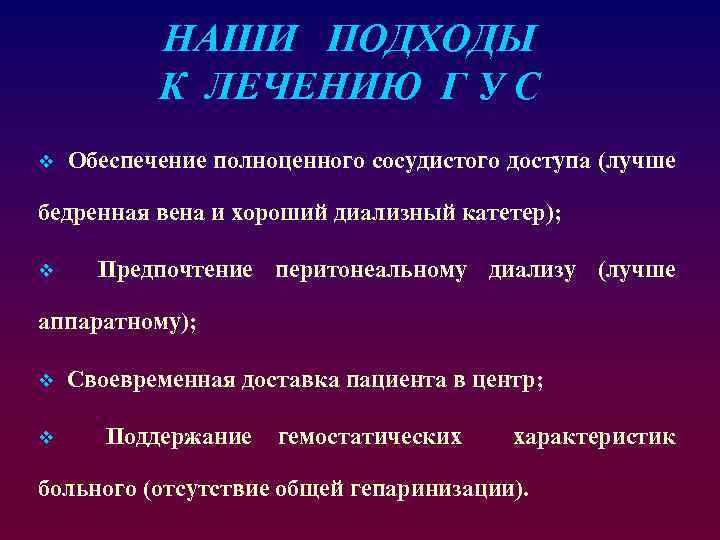 НАШИ ПОДХОДЫ К ЛЕЧЕНИЮ Г У С

❖ Обеспечение полноценного сосудистого доступа (лучше бедренная вена и хороший диализный катетер);

❖ Предпочтение перитонеальному диализу (лучше аппаратному);

❖ Своевременная доставка пациента в центр;

❖ Поддержание гемостатических характеристик больного (отсутствие общей гепаринизации).